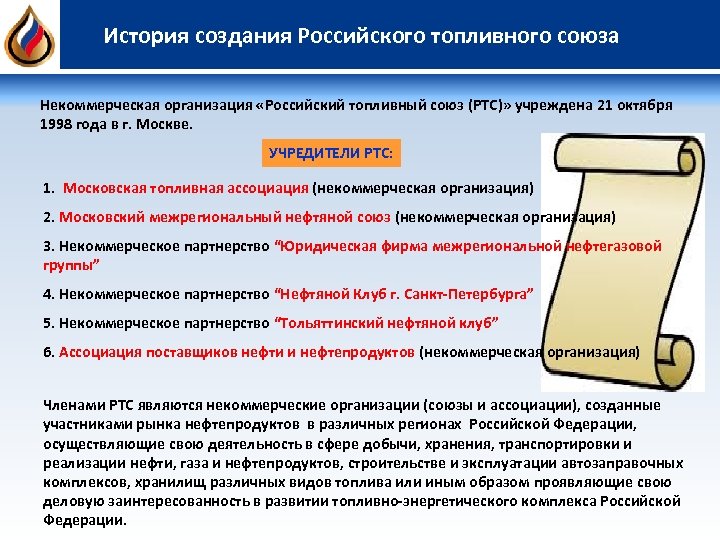 История создания Российского топливного союза

Некоммерческая организация «Российский топливный союз (РТС)» учреждена 21 октября 1998 года в г. Москве.

УЧРЕДИТЕЛИ РТС:

1. Московская топливная ассоциация (некоммерческая организация)

2. Московский межрегиональный нефтяной союз (некоммерческая организация)

3. Некоммерческое партнерство "Юридическая фирма межрегиональной нефтегазовой группы"

4. Некоммерческое партнерство "Нефтяной Клуб г. Санкт-Петербурга"

5. Некоммерческое партнерство "Тольяттинский нефтяной клуб"

6. Ассоциация поставщиков нефти и нефтепродуктов (некоммерческая организация)

Членами РТС являются некоммерческие организации (союзы и ассоциации), созданные участниками рынка нефтепродуктов в различных регионах Российской Федерации, осуществляющие свою деятельность в сфере добычи, хранения, транспортировки и реализации нефти, газа и нефтепродуктов, строительстве и эксплуатации автозаправочных комплексов, хранилищ различных видов топлива или иным образом проявляющие свою деловую заинтересованность в развитии топливно-энергетического комплекса Российской Федерации.